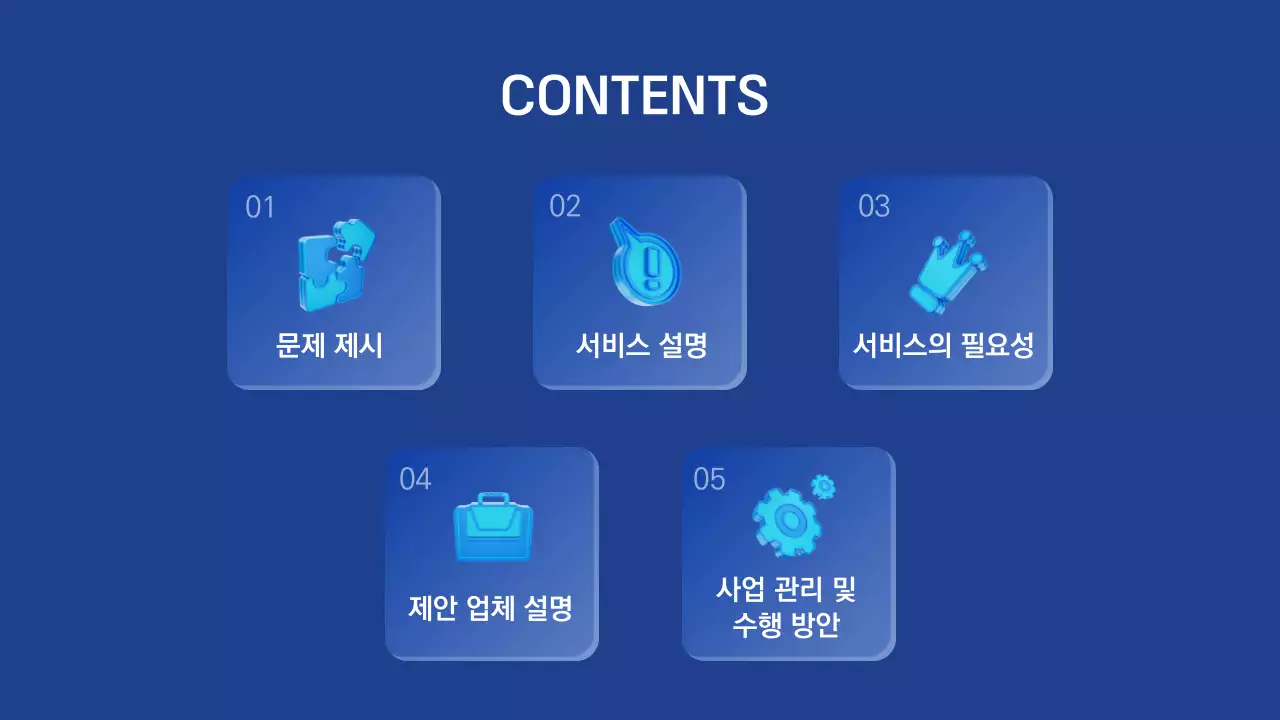 CONTENTS

01
문제 제시

02
서비스 설명

03
서비스의 필요성

04
제안 업체 설명

05
사업 관리 및 수행 방안